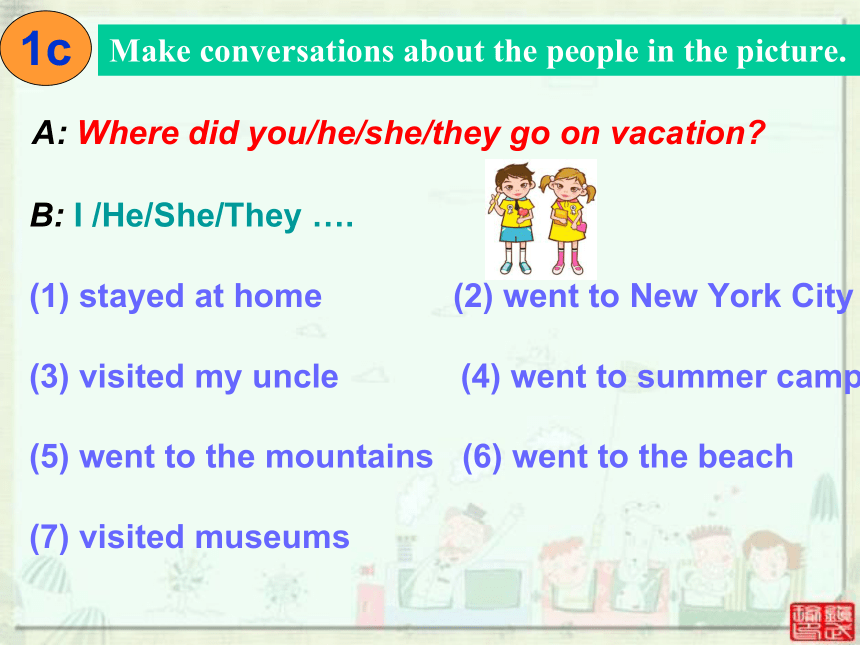 1c Make conversations about the people in the picture.

A: Where did you/he/she/they go on vacation?

B: I /He/She/They ….

(1) stayed at home
(2) went to New York City

(3) visited my uncle
(4) went to summer camp

(5) went to the mountains
(6) went to the beach

(7) visited museums